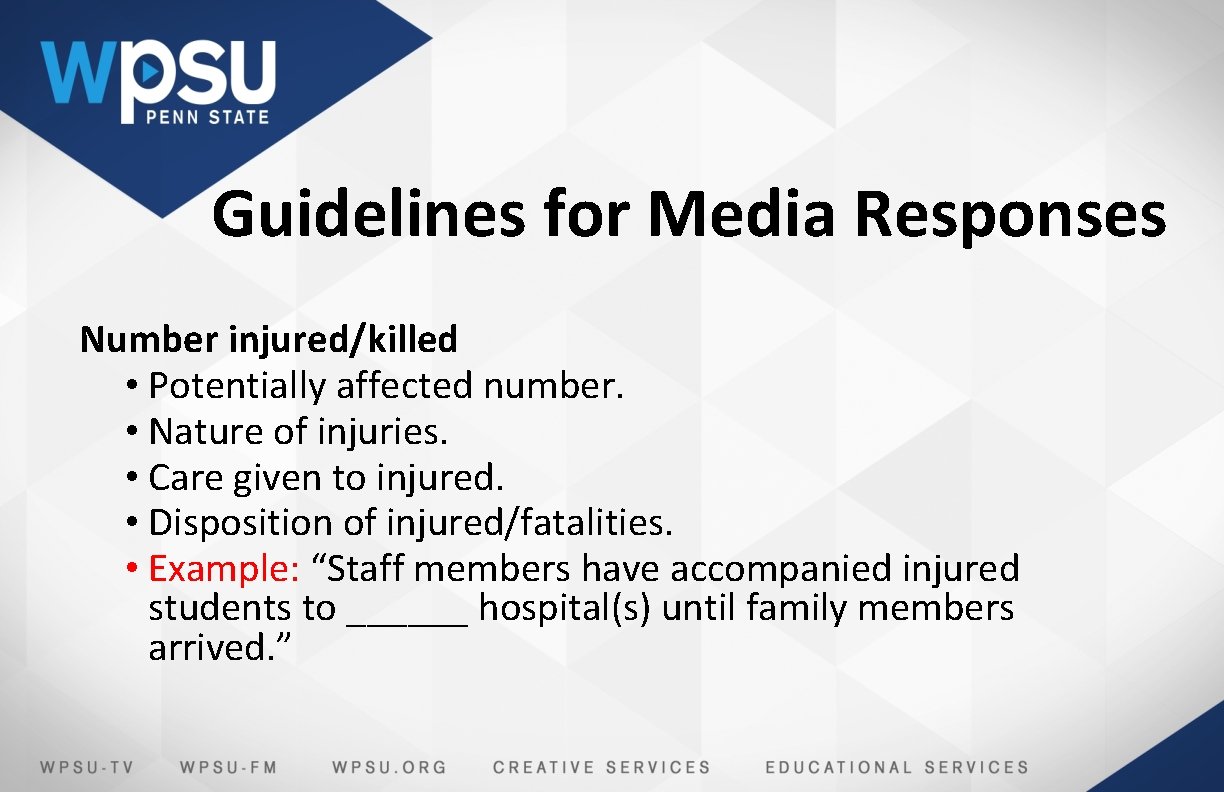 WPSU
PENN STATE

Guidelines for Media Responses

Number injured/killed
• Potentially affected number.
• Nature of injuries.
• Care given to injured.
• Disposition of injured/fatalities.
• Example: “Staff members have accompanied injured students to ______ hospital(s) until family members arrived.”

WPSU-TV WPSU-FM WPSU.ORG CREATIVE SERVICES EDUCATIONAL SERVICES